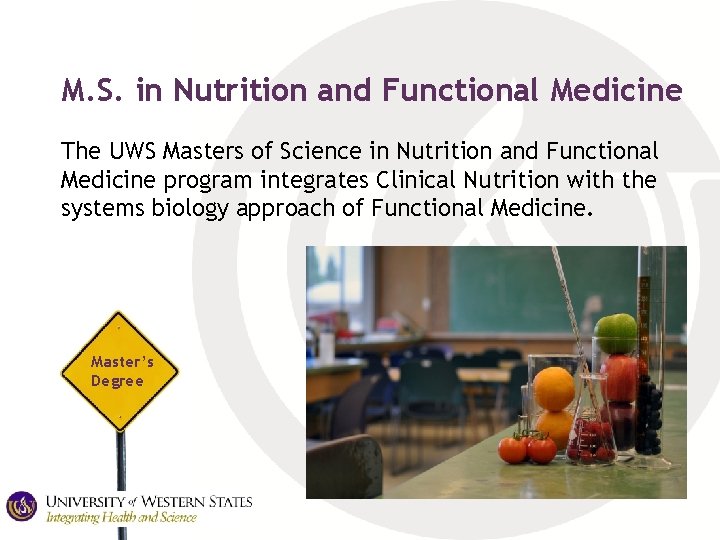 M.S. in Nutrition and Functional Medicine

The UWS Masters of Science in Nutrition and Functional Medicine program integrates Clinical Nutrition with the systems biology approach of Functional Medicine.

Master's Degree

UNIVERSITY of WESTERN STATES
Integrating Health and Science